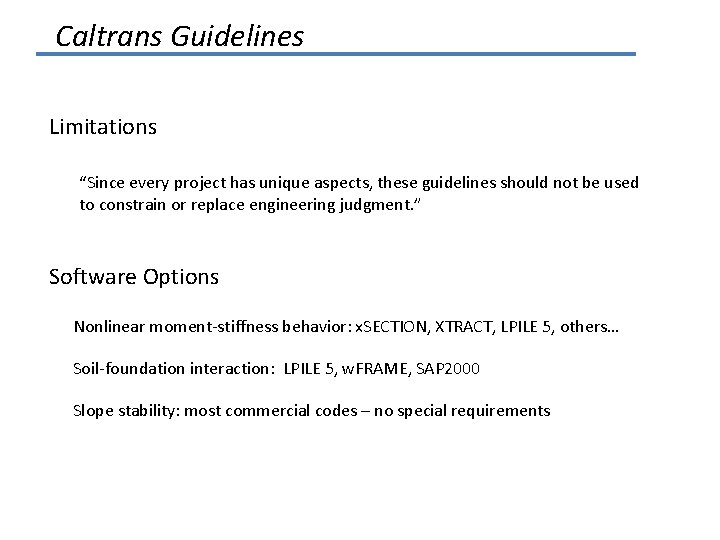 Caltrans Guidelines

Limitations

“Since every project has unique aspects, these guidelines should not be used to constrain or replace engineering judgment.”

Software Options

Nonlinear moment-stiffness behavior: xSECTION, XTRACT, LPILE 5, others…

Soil-foundation interaction: LPILE 5, wFRAME, SAP2000

Slope stability: most commercial codes – no special requirements